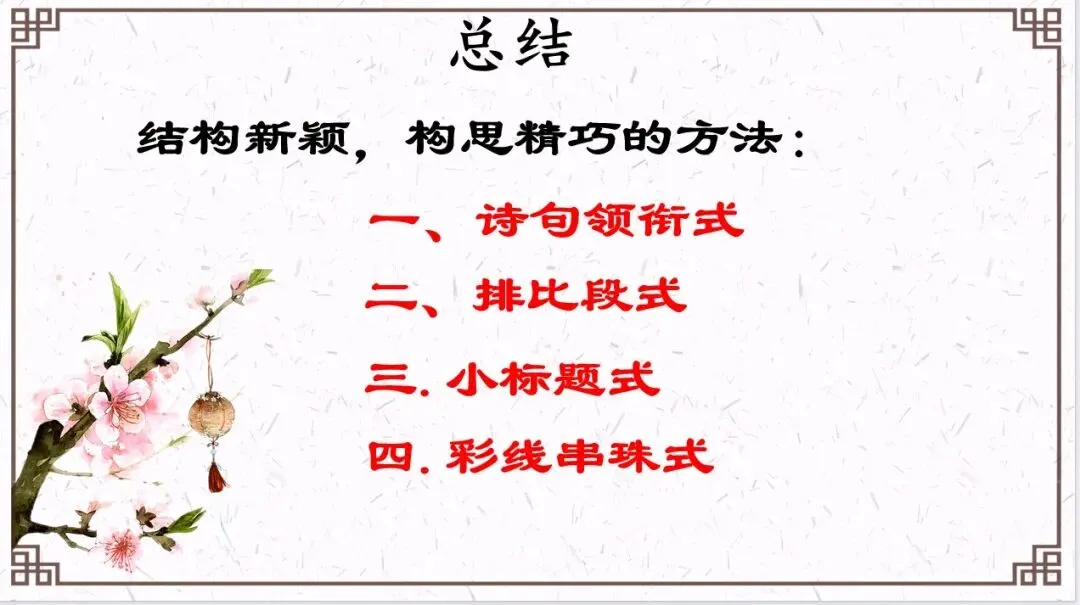 总结

结构新颖，构思精巧的方法：

一、诗句领衔式

二、排比段式

三. 小标题式

四. 彩线串珠式